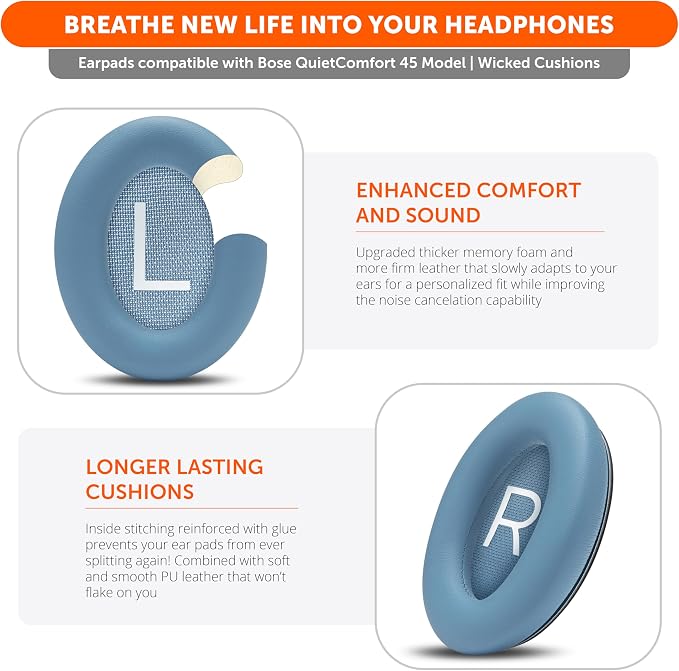 BREATHE NEW LIFE INTO YOUR HEADPHONES

Earpads compatible with Bose QuietComfort 45 Model | Wicked Cushions

L

ENHANCED COMFORT AND SOUND

Upgraded thicker memory foam and more firm leather that slowly adapts to your ears for a personalized fit while improving the noise cancelation capability

LONGER LASTING CUSHIONS

Inside stitching reinforced with glue prevents your ear pads from ever splitting again! Combined with soft and smooth PU leather that won't flake on you

R